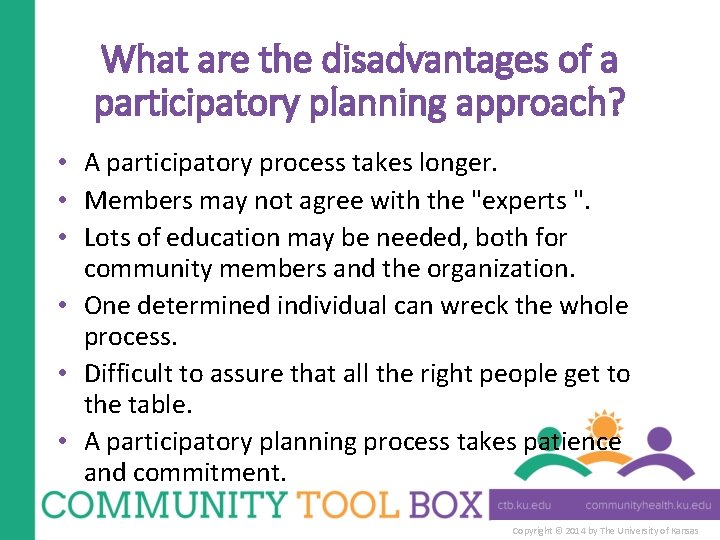 What are the disadvantages of a participatory planning approach?

• A participatory process takes longer.
• Members may not agree with the "experts ".
• Lots of education may be needed, both for community members and the organization.
• One determined individual can wreck the whole process.
• Difficult to assure that all the right people get to the table.
• A participatory planning process takes patience and commitment.

COMMUNITY TOOL BOX ctb.ku.edu communityhealth.ku.edu

Copyright © 2014 by The University of Kansas